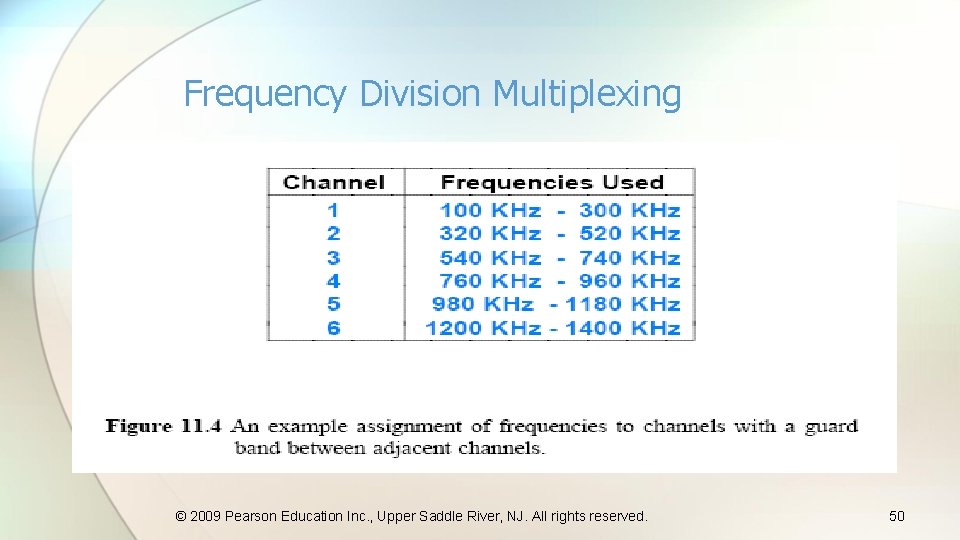 Frequency Division Multiplexing

| Channel | Frequencies Used |
|---|---|
| 1 | 100 KHz - 300 KHz |
| 2 | 320 KHz - 520 KHz |
| 3 | 540 KHz - 740 KHz |
| 4 | 760 KHz - 960 KHz |
| 5 | 980 KHz - 1180 KHz |
| 6 | 1200 KHz - 1400 KHz |

Figure 11.4 An example assignment of frequencies to channels with a guard band between adjacent channels.

© 2009 Pearson Education Inc., Upper Saddle River, NJ. All rights reserved.

50